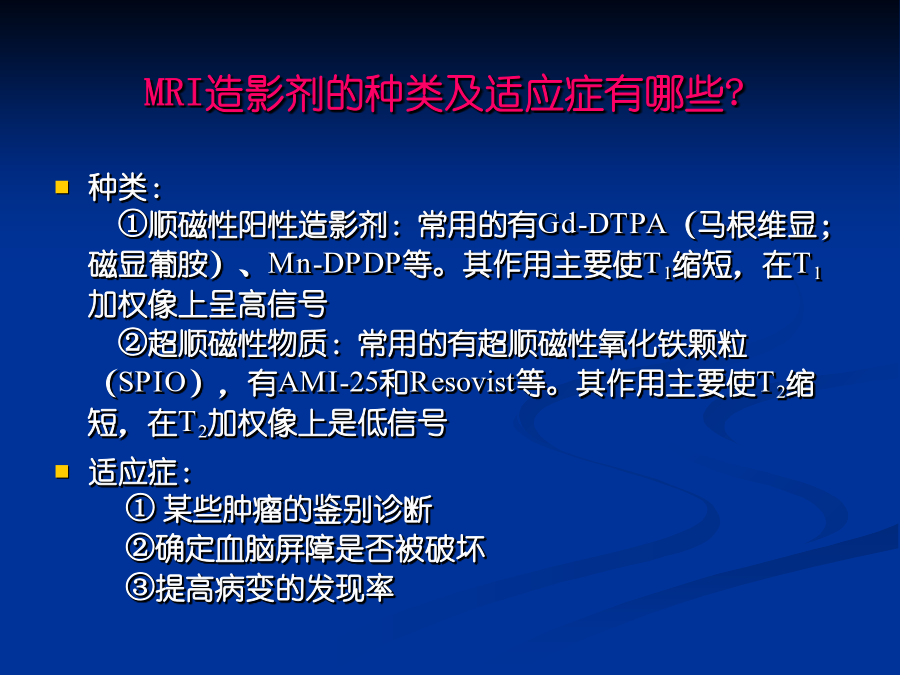 MRI造影剂的种类及适应症有哪些?

种类:
①顺磁性阳性造影剂：常用的有Gd-DTPA（马根维显；磁显葡胺）、Mn-DPDP等。其作用主要使$T_1$缩短，在$T_1$加权像上呈高信号
②超顺磁性物质：常用的有超顺磁性氧化铁颗粒（SPIO），有AMI-25和Resovist等。其作用主要使$T_2$缩短，在$T_2$加权像上是低信号

适应症:
① 某些肿瘤的鉴别诊断
②确定血脑屏障是否被破坏
③提高病变的发现率